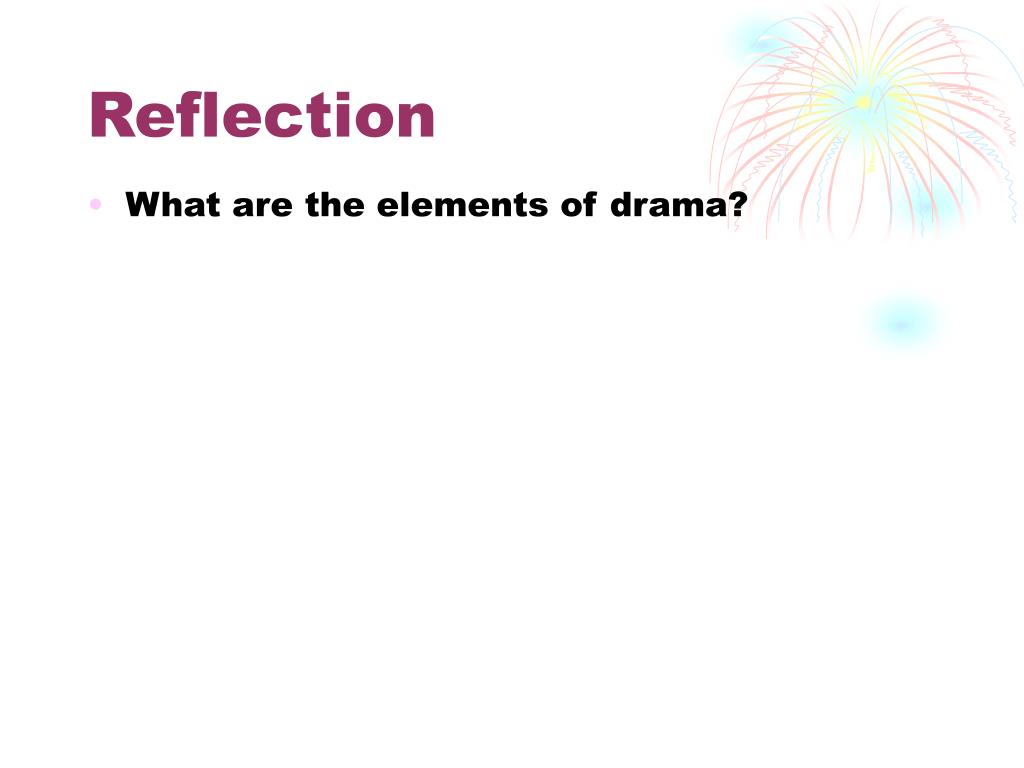 Reflection

• What are the elements of drama?